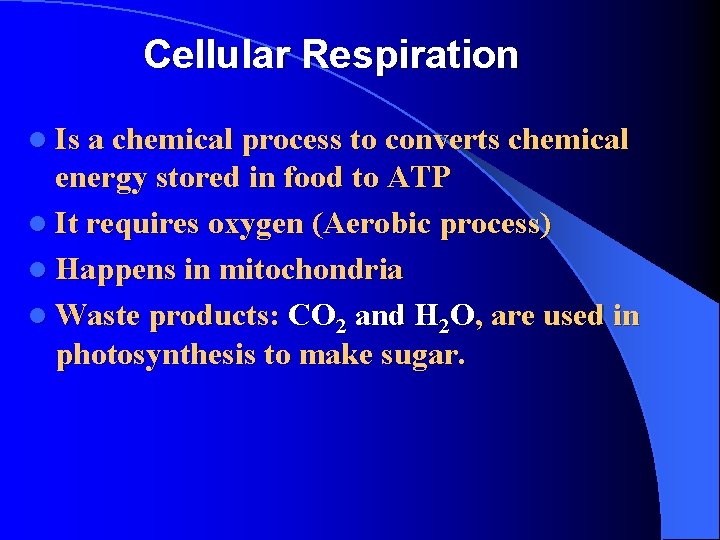 Cellular Respiration

- Is a chemical process to converts chemical energy stored in food to ATP
- It requires oxygen (Aerobic process)
- Happens in mitochondria
- Waste products: $CO_2$ and $H_2O$, are used in photosynthesis to make sugar.